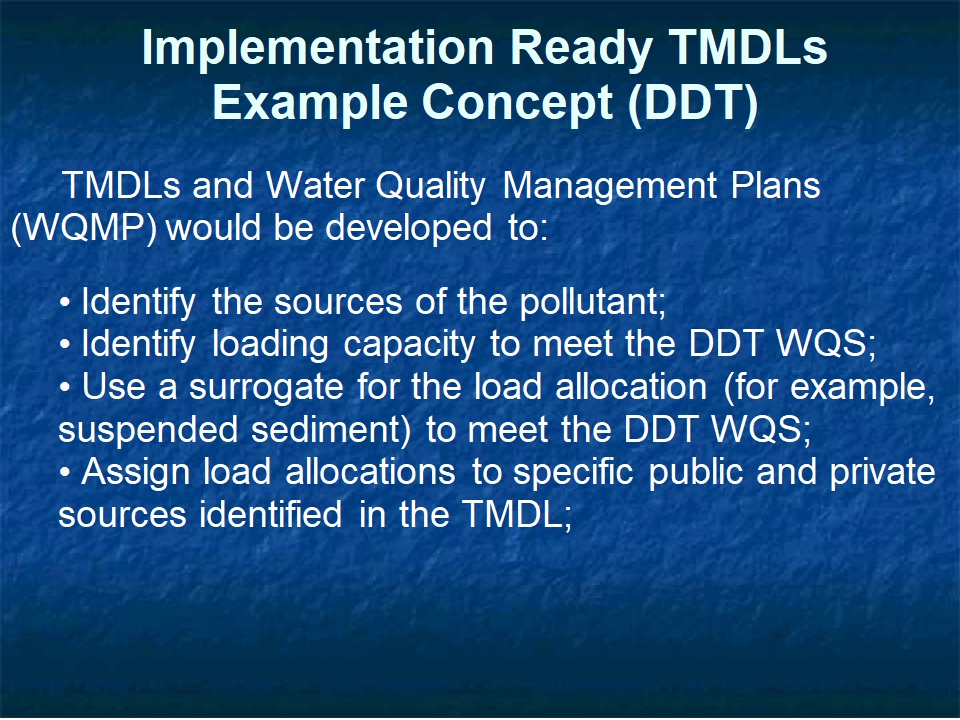 Implementation Ready TMDLs
Example Concept (DDT)

TMDLs and Water Quality Management Plans (WQMP) would be developed to:

• Identify the sources of the pollutant;
• Identify loading capacity to meet the DDT WQS;
• Use a surrogate for the load allocation (for example, suspended sediment) to meet the DDT WQS;
• Assign load allocations to specific public and private sources identified in the TMDL;